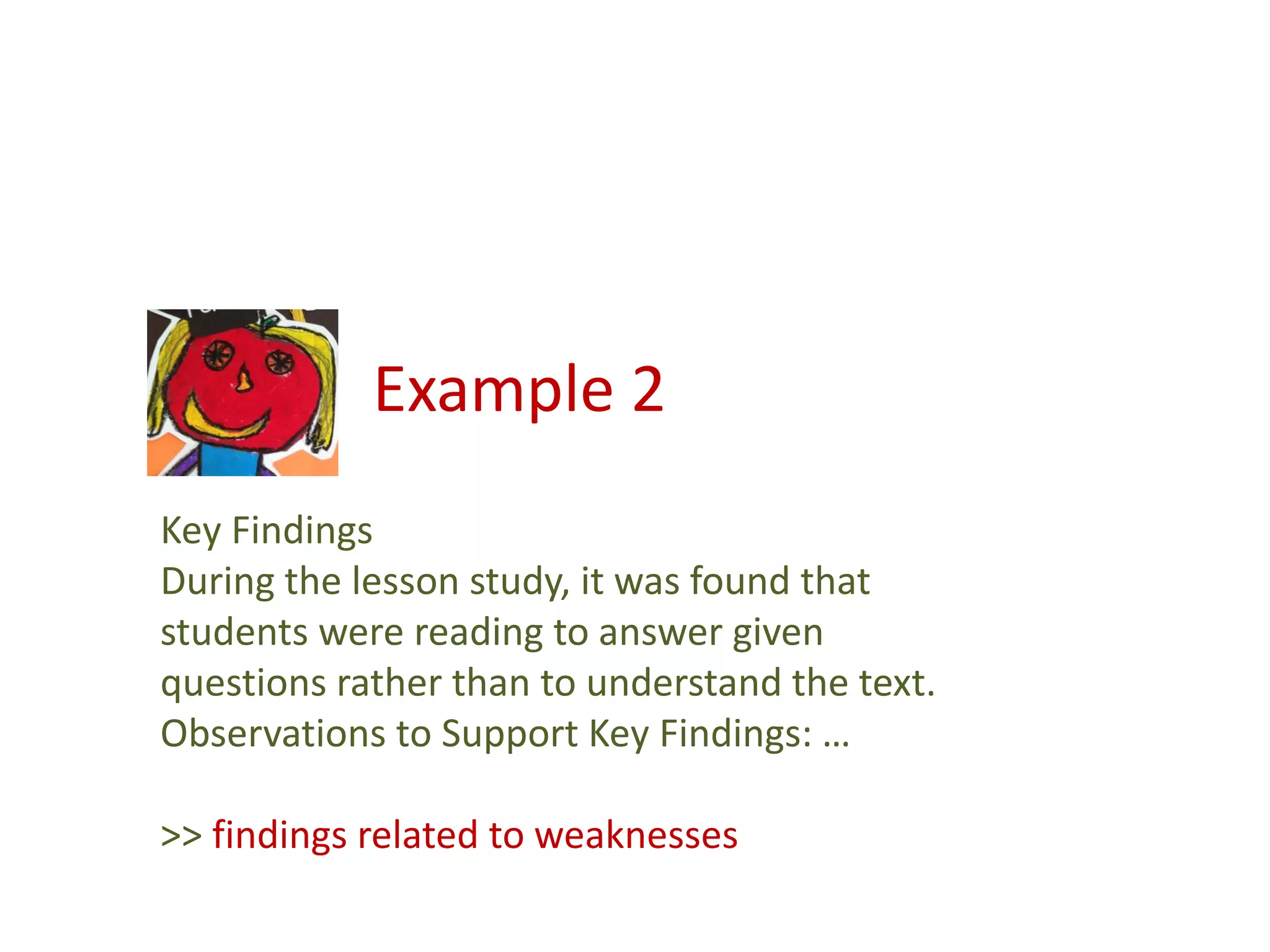 Example 2

Key Findings
During the lesson study, it was found that students were reading to answer given questions rather than to understand the text.
Observations to Support Key Findings: …

>> findings related to weaknesses